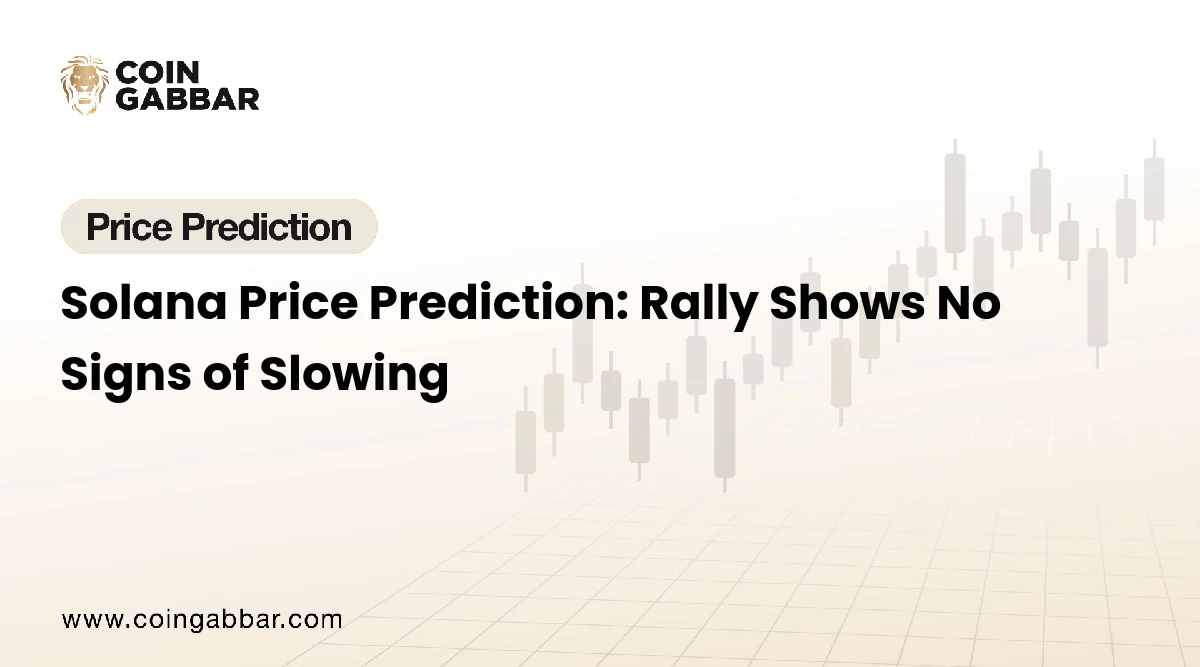 COIN GABBAR

Price Prediction

Solana Price Prediction: Rally Shows No Signs of Slowing

www.coingabbar.com